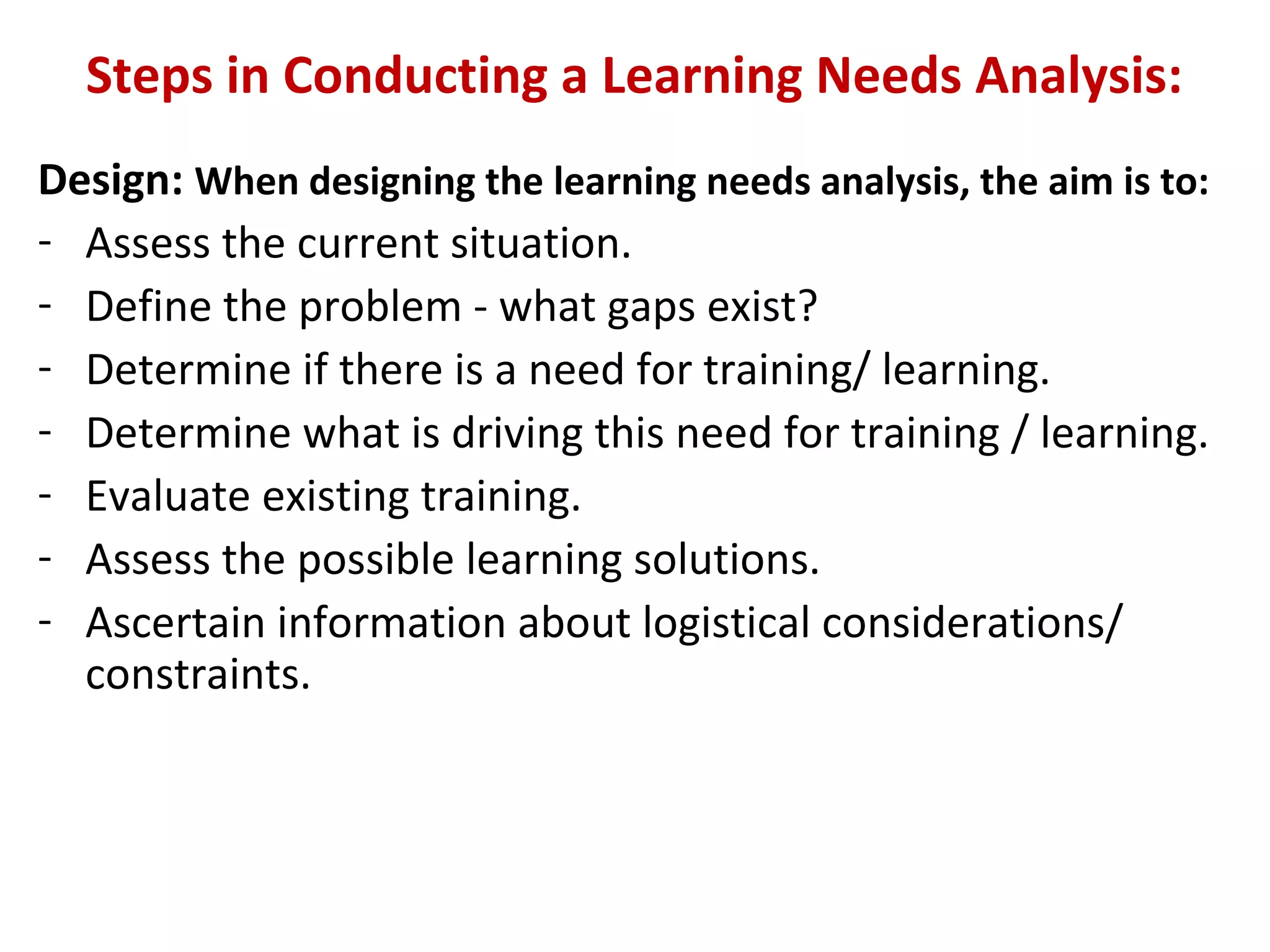 Steps in Conducting a Learning Needs Analysis:

Design: When designing the learning needs analysis, the aim is to:
- Assess the current situation.
- Define the problem - what gaps exist?
- Determine if there is a need for training/ learning.
- Determine what is driving this need for training / learning.
- Evaluate existing training.
- Assess the possible learning solutions.
- Ascertain information about logistical considerations/ constraints.